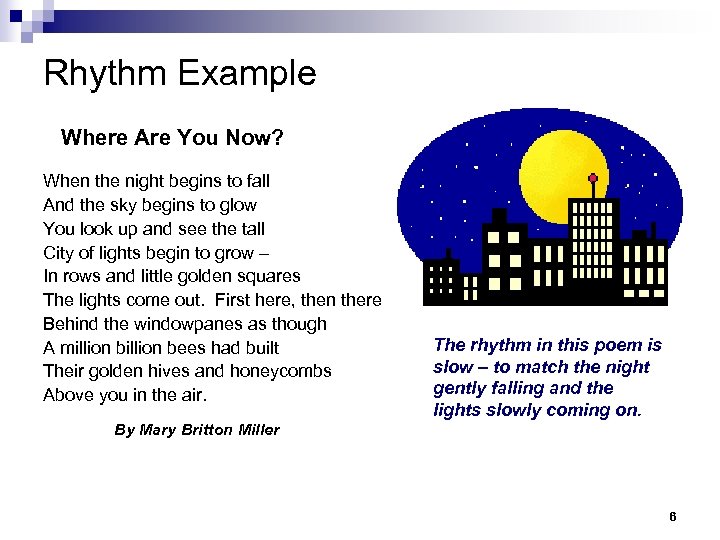 Rhythm Example

Where Are You Now?

When the night begins to fall
And the sky begins to glow
You look up and see the tall
City of lights begin to grow –
In rows and little golden squares
The lights come out. First here, then there
Behind the windowpanes as though
A million billion bees had built
Their golden hives and honeycombs
Above you in the air.

By Mary Britton Miller

The rhythm in this poem is slow – to match the night gently falling and the lights slowly coming on.

6